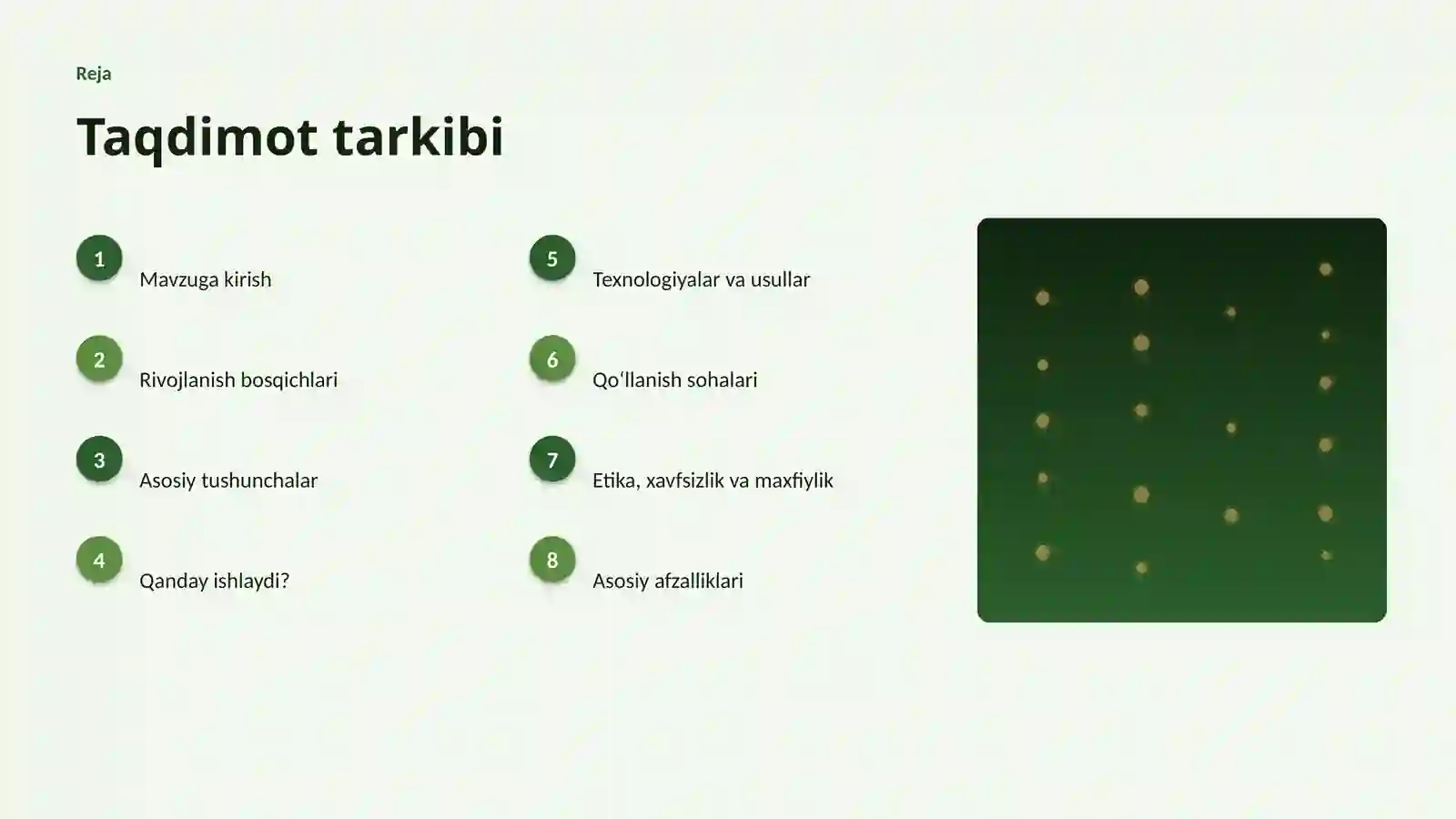 Reja

Taqdimot tarkibi

1
Mavzuga kirish

2
Rivojlanish bosqichlari

3
Asosiy tushunchalar

4
Qanday ishlaydi?

5
Texnologiyalar va usullar

6
Qoʻllanish sohalari

7
Etika, xavfsizlik va maxfiylik

8
Asosiy afzalliklari